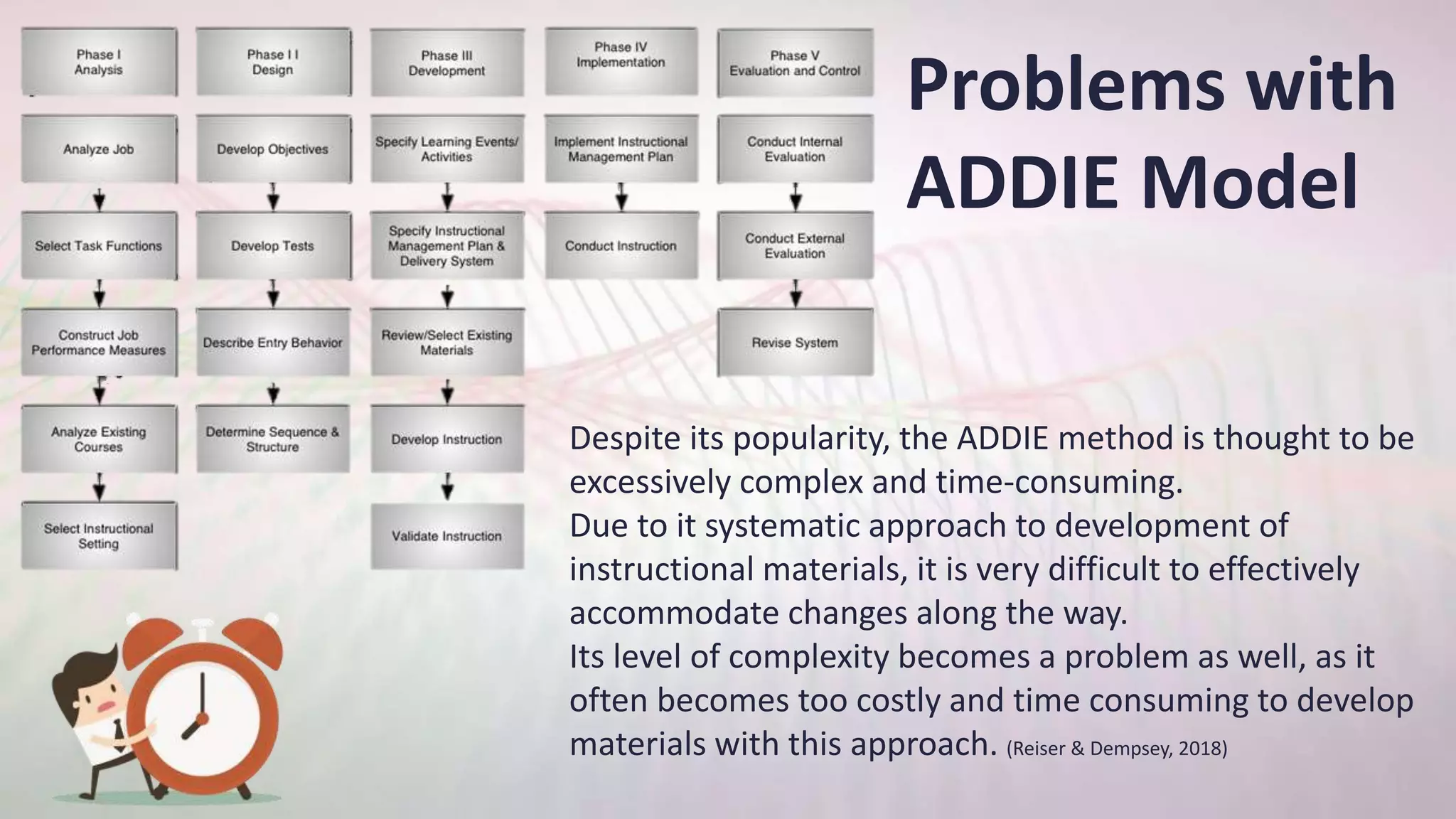 Phase I
Analysis

Analyze Job

Select Task Functions

Construct Job Performance Measures

Analyze Existing Courses

Select Instructional Setting

Phase I I
Design

Develop Objectives

Develop Tests

Describe Entry Behavior

Determine Sequence & Structure

Phase III
Development

Specify Learning Events/ Activities

Specify Instructional Management Plan & Delivery System

Review/Select Existing Materials

Develop Instruction

Validate Instruction

Phase IV
Implementation

Implement Instructional Management Plan

Conduct Instruction

Phase V
Evaluation and Control

Conduct Internal Evaluation

Conduct External Evaluation

Revise System

Problems with ADDIE Model

Despite its popularity, the ADDIE method is thought to be excessively complex and time-consuming.
Due to it systematic approach to development of instructional materials, it is very difficult to effectively accommodate changes along the way.
Its level of complexity becomes a problem as well, as it often becomes too costly and time consuming to develop materials with this approach. (Reiser & Dempsey, 2018)